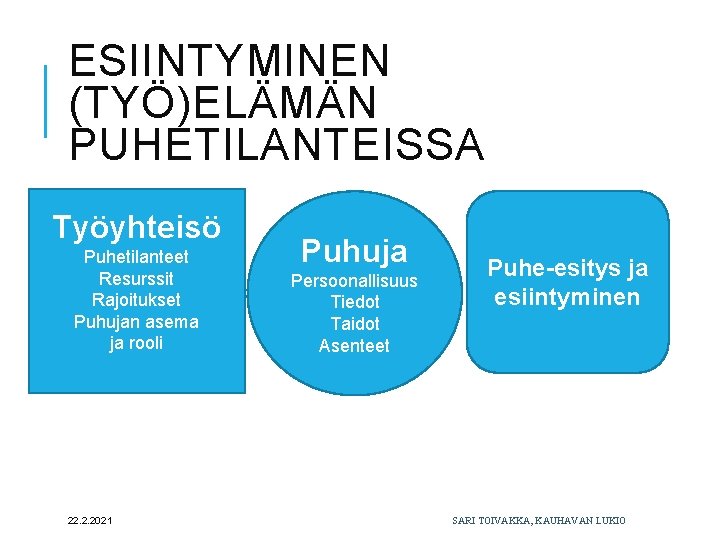 ESIINTYMINEN (TYÖ)ELÄMÄN PUHETILANTEISSA

Työyhteisö
Puhetilanteet
Resurssit
Rajoitukset
Puhujan asema ja rooli

Puhuja
Persoonallisuus
Tiedot
Taidot
Asenteet

Puhe-esitys ja esiintyminen

22.2.2021

SARI TOIVAKKA, KAUHAVAN LUKIO